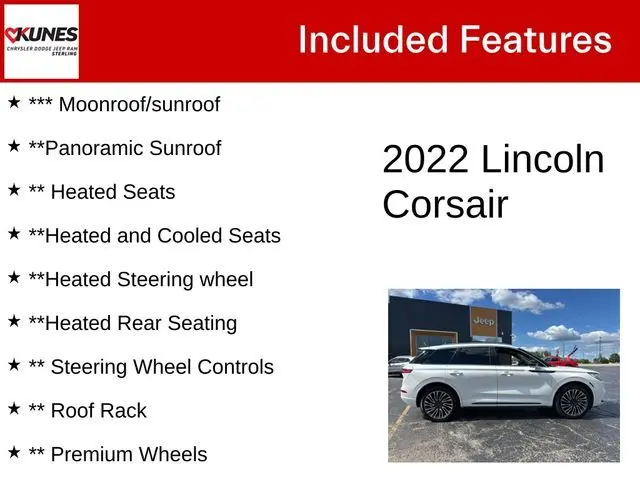 KUNES
CHRYSLER DODGE JEEP RAM
STERLING

Included Features

★ *** Moonroof/sunroof

★ **Panoramic Sunroof

★ ** Heated Seats

★ **Heated and Cooled Seats

★ **Heated Steering wheel

★ **Heated Rear Seating

★ ** Steering Wheel Controls

★ ** Roof Rack

★ ** Premium Wheels

2022 Lincoln Corsair

Jeep